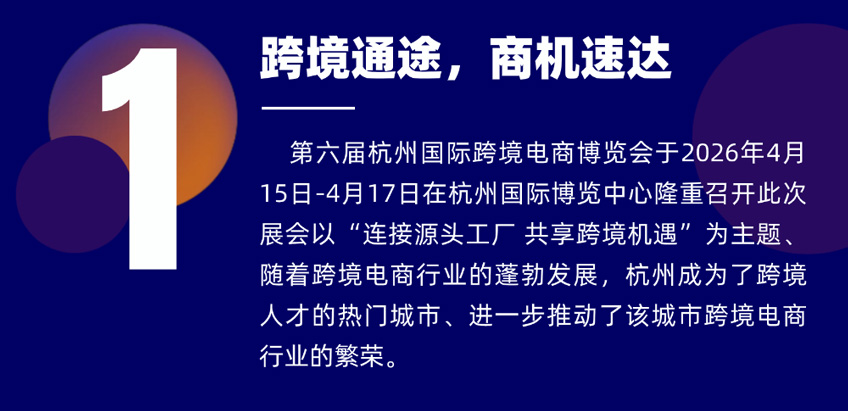 1

跨境通途，商机速达

第六届杭州国际跨境电商博览会于2026年4月15日-4月17日在杭州国际博览中心隆重召开此次展会以“连接源头工厂 共享跨境机遇”为主题、随着跨境电商行业的蓬勃发展，杭州成为了跨境人才的热门城市、进一步推动了该城市跨境电商行业的繁荣。